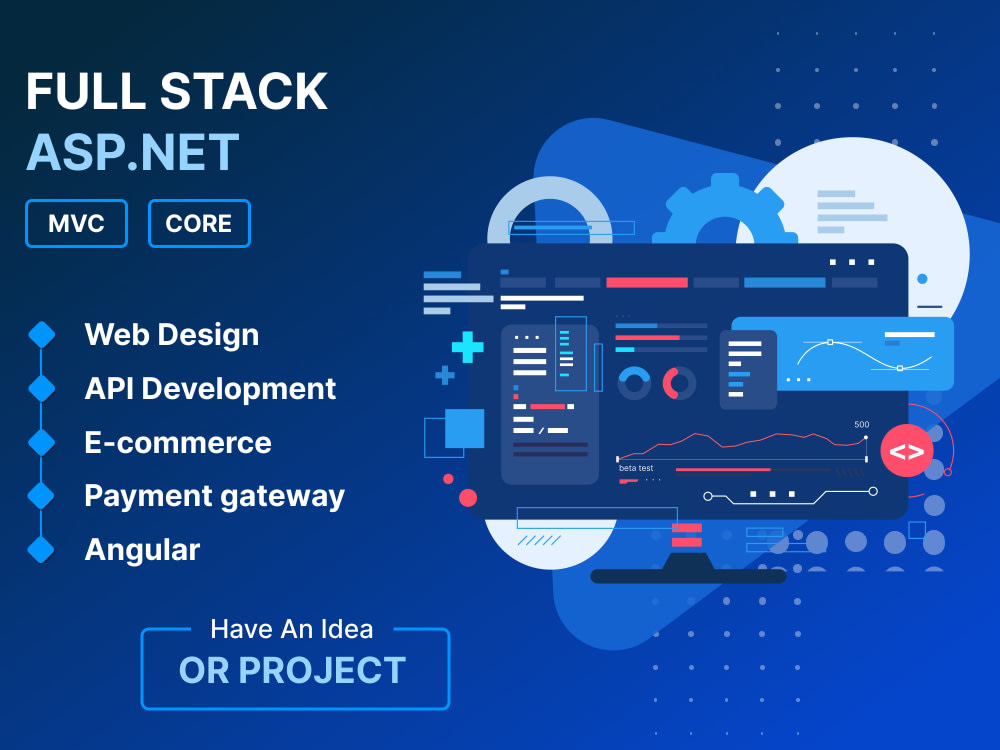 FULL STACK
ASP.NET

MVC
CORE

Web Design
API Development
E-commerce
Payment gateway
Angular

Have An Idea
OR PROJECT

500
beta test
<>